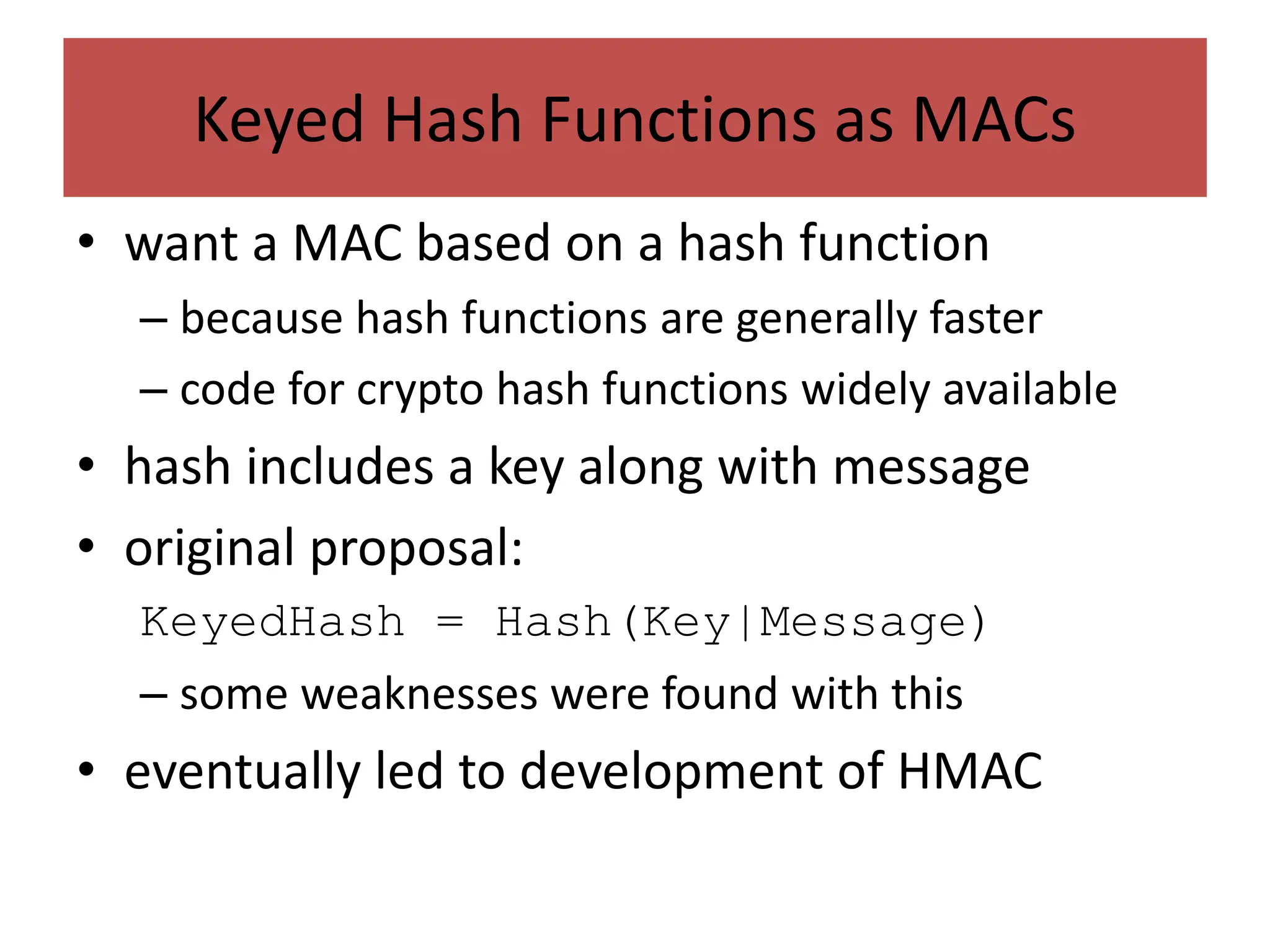 Keyed Hash Functions as MACs

• want a MAC based on a hash function

– because hash functions are generally faster

– code for crypto hash functions widely available

• hash includes a key along with message

• original proposal:

KeyedHash = Hash(Key|Message)

– some weaknesses were found with this

• eventually led to development of HMAC